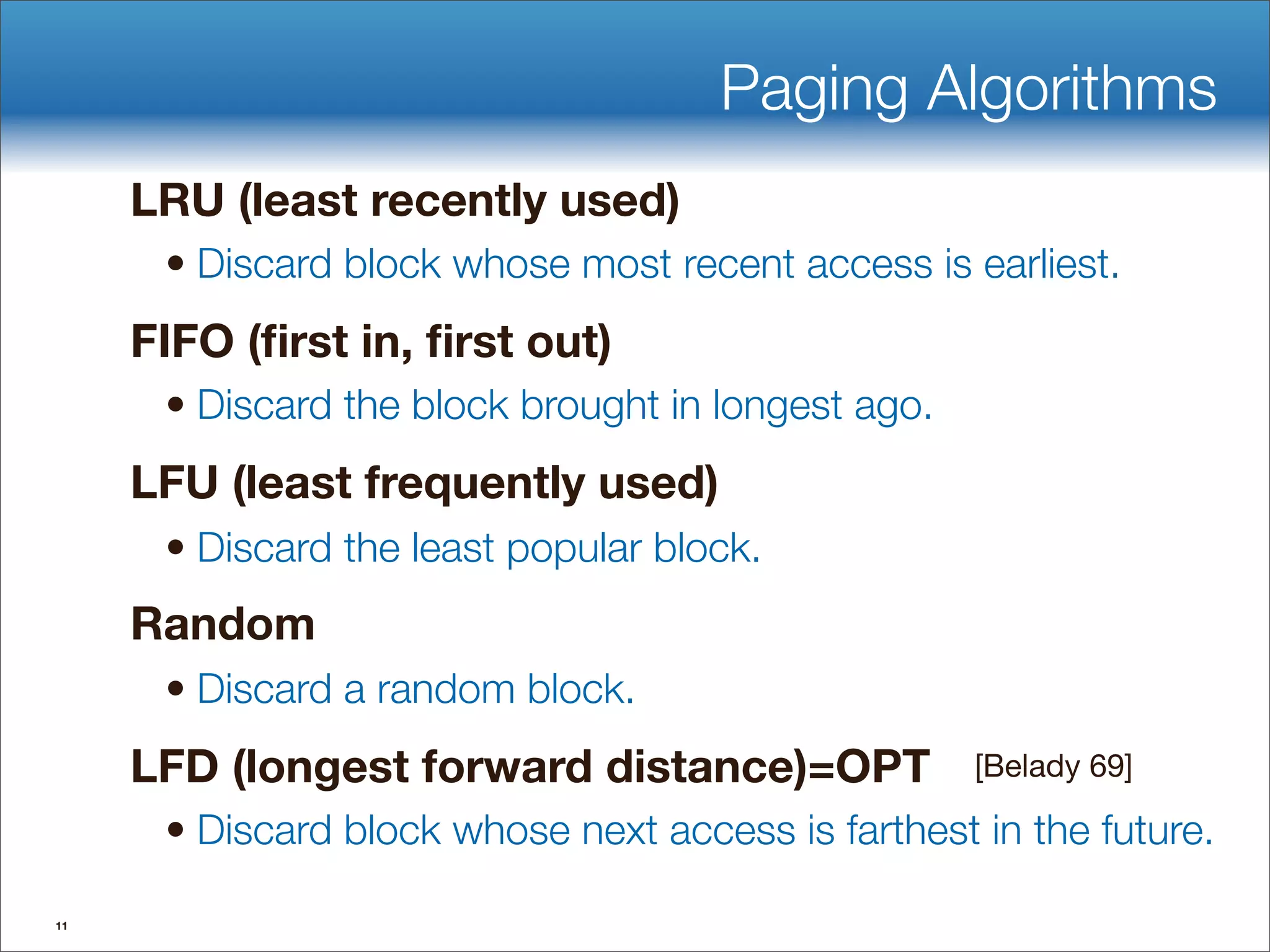 Paging Algorithms

LRU (least recently used)

• Discard block whose most recent access is earliest.

FIFO (first in, first out)

• Discard the block brought in longest ago.

LFU (least frequently used)

• Discard the least popular block.

Random

• Discard a random block.

LFD (longest forward distance)=OPT [Belady 69]

• Discard block whose next access is farthest in the future.

11